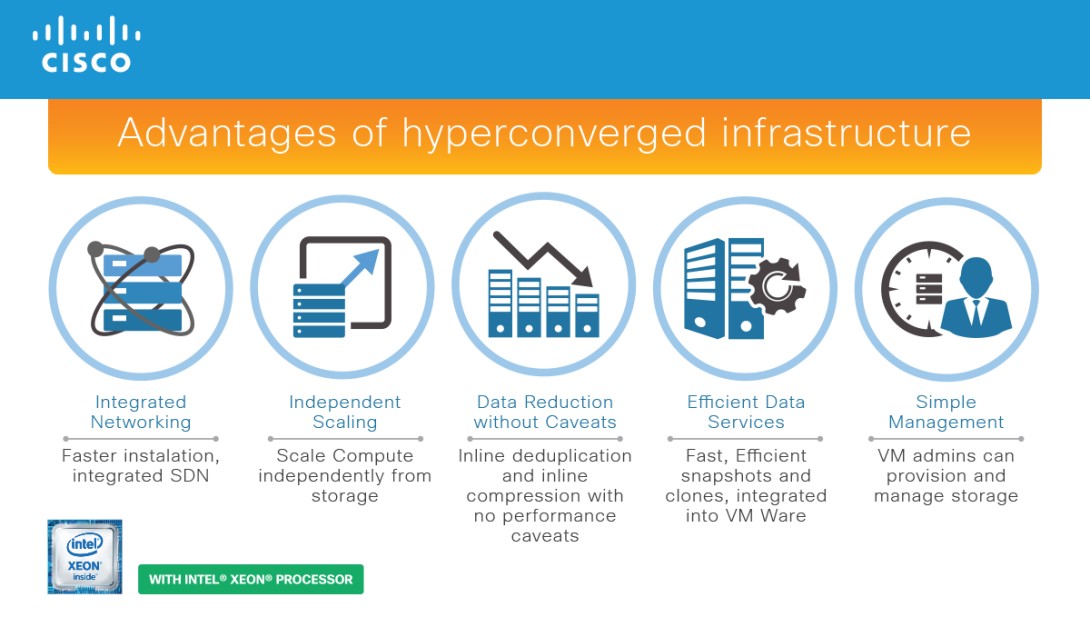 CISCO

Advantages of hyperconverged infrastructure

Integrated Networking

Faster instalation, integrated SDN

Independent Scaling

Scale Compute independently from storage

Data Reduction without Caveats

Inline deduplication and inline compression with no performance caveats

Efficient Data Services

Fast, Efficient snapshots and clones, integrated into VM Ware

Simple Management

VM admins can provision and manage storage

intel XEON inside

WITH INTEL® XEON® PROCESSOR